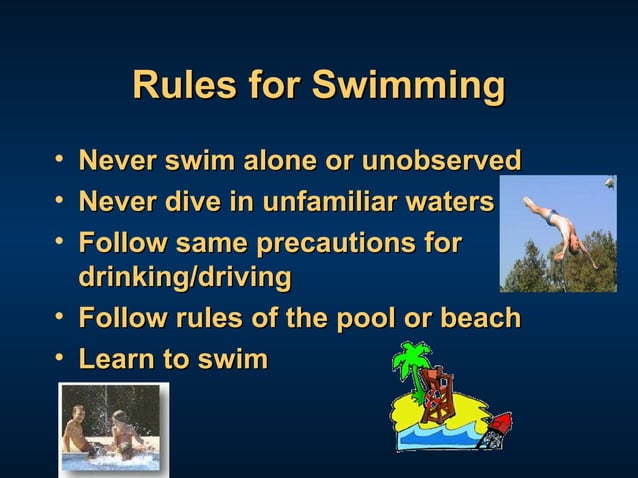 Rules for Swimming

• Never swim alone or unobserved
• Never dive in unfamiliar waters
• Follow same precautions for drinking/driving
• Follow rules of the pool or beach
• Learn to swim